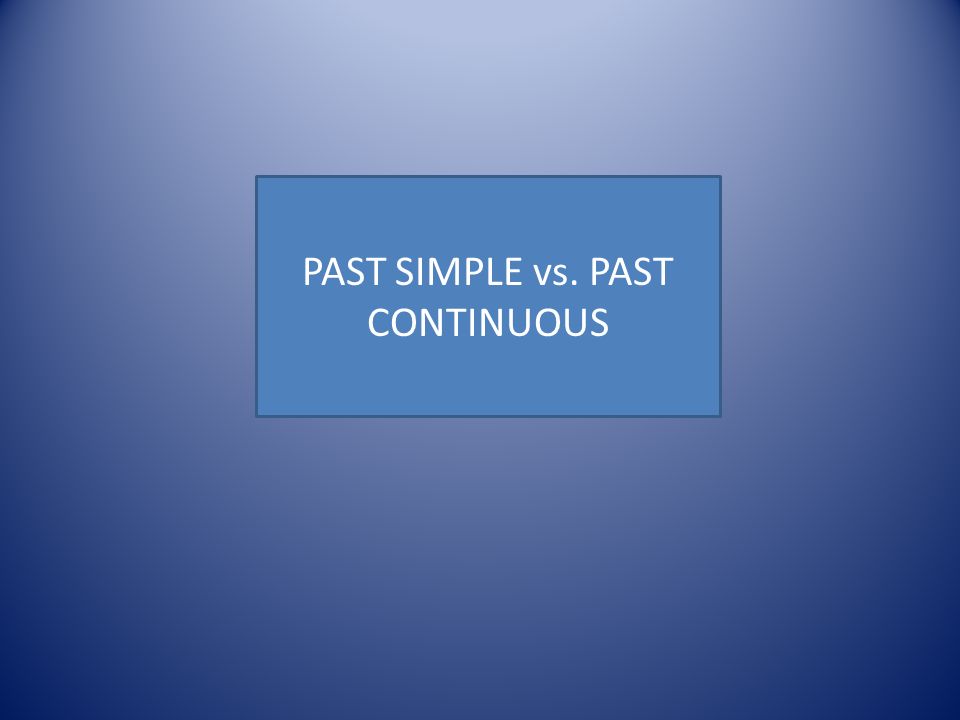 PAST SIMPLE vs. PAST CONTINUOUS